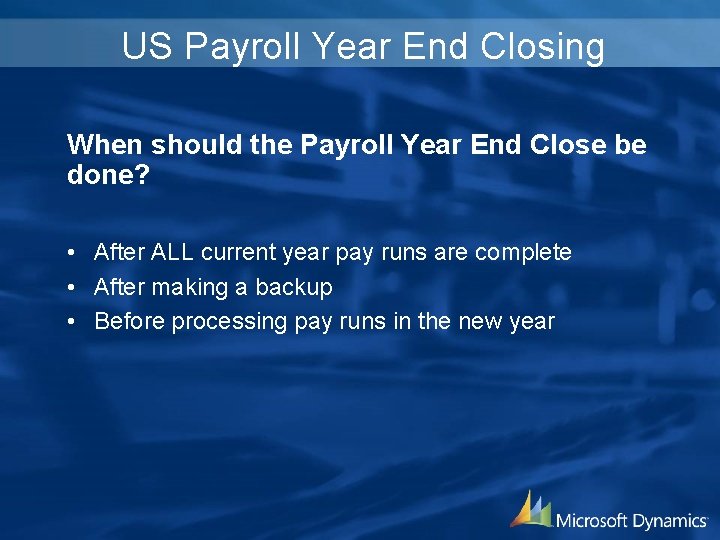 US Payroll Year End Closing

When should the Payroll Year End Close be done?

• After ALL current year pay runs are complete
• After making a backup
• Before processing pay runs in the new year

Microsoft Dynamics